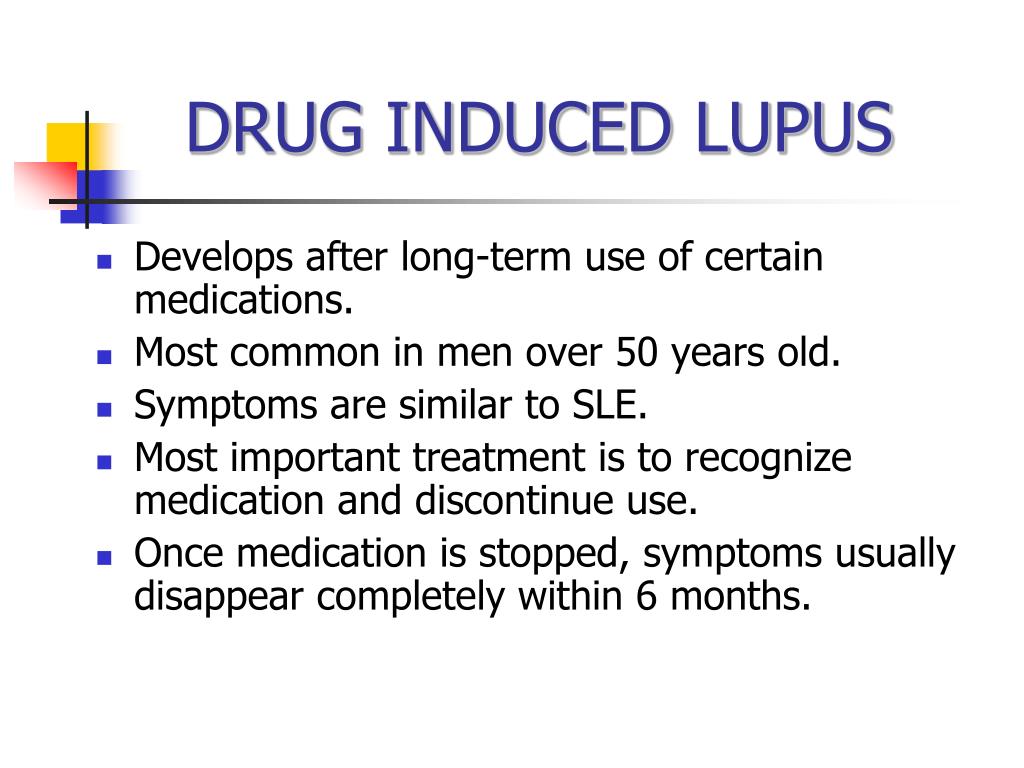 DRUG INDUCED LUPUS

- Develops after long-term use of certain medications.
- Most common in men over 50 years old.
- Symptoms are similar to SLE.
- Most important treatment is to recognize medication and discontinue use.
- Once medication is stopped, symptoms usually disappear completely within 6 months.